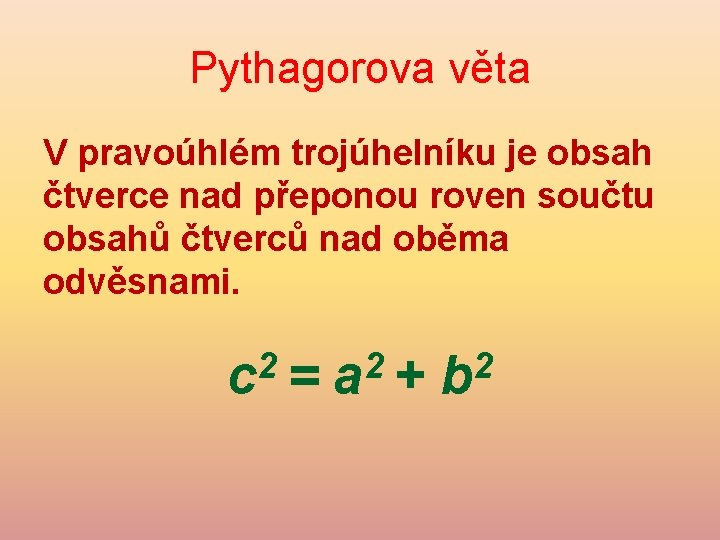 Pythagorova věta

V pravoúhlém trojúhelníku je obsah čtverce nad přeponou roven součtu obsahů čtverců nad oběma odvěsnami.

$c^2 = a^2 + b^2$